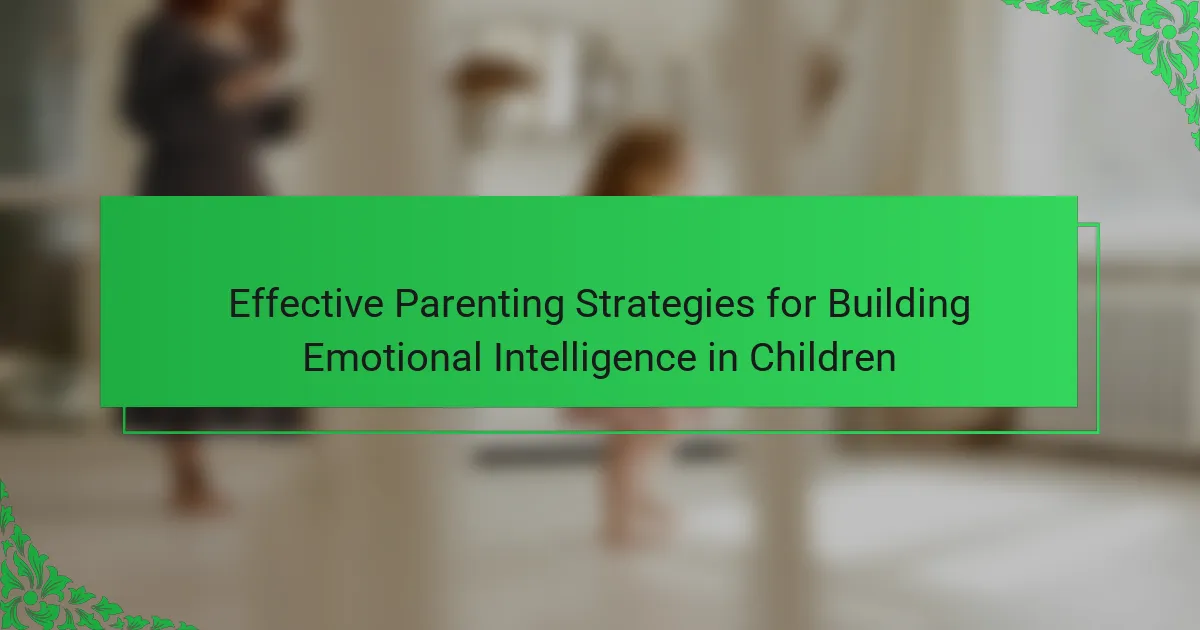 Effective Parenting Strategies for Building Emotional Intelligence in Children